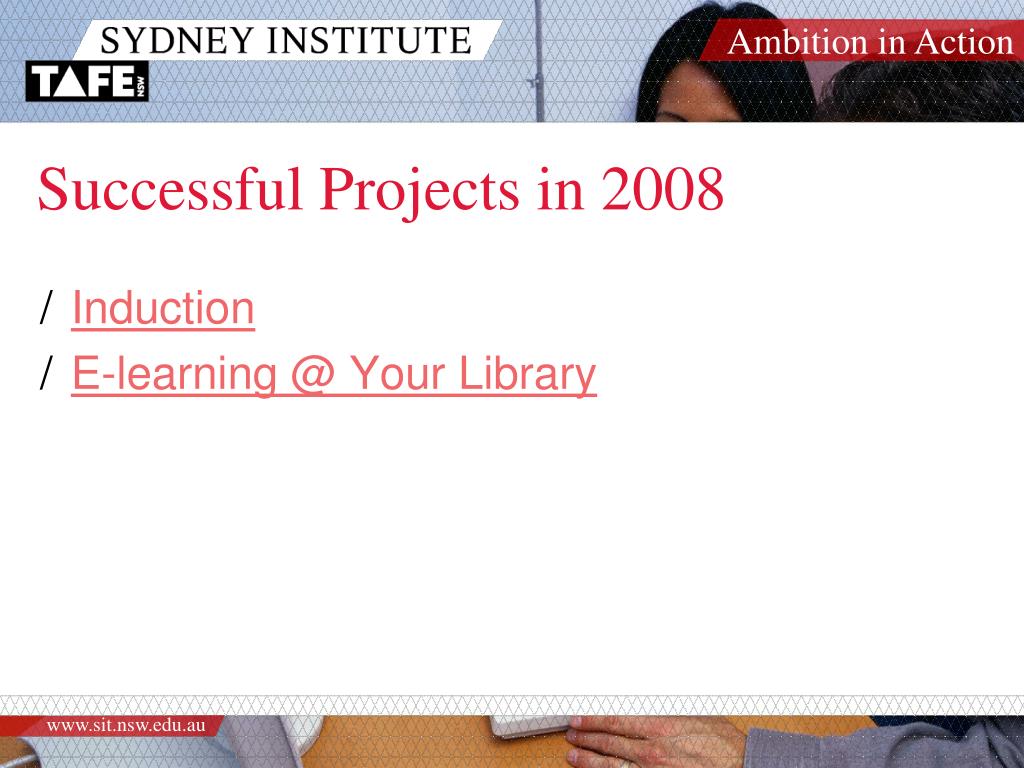 SYDNEY INSTITUTE

TAFE NSW

Ambition in Action

Successful Projects in 2008

/ Induction

/ E-learning @ Your Library

www.sit.nsw.edu.au